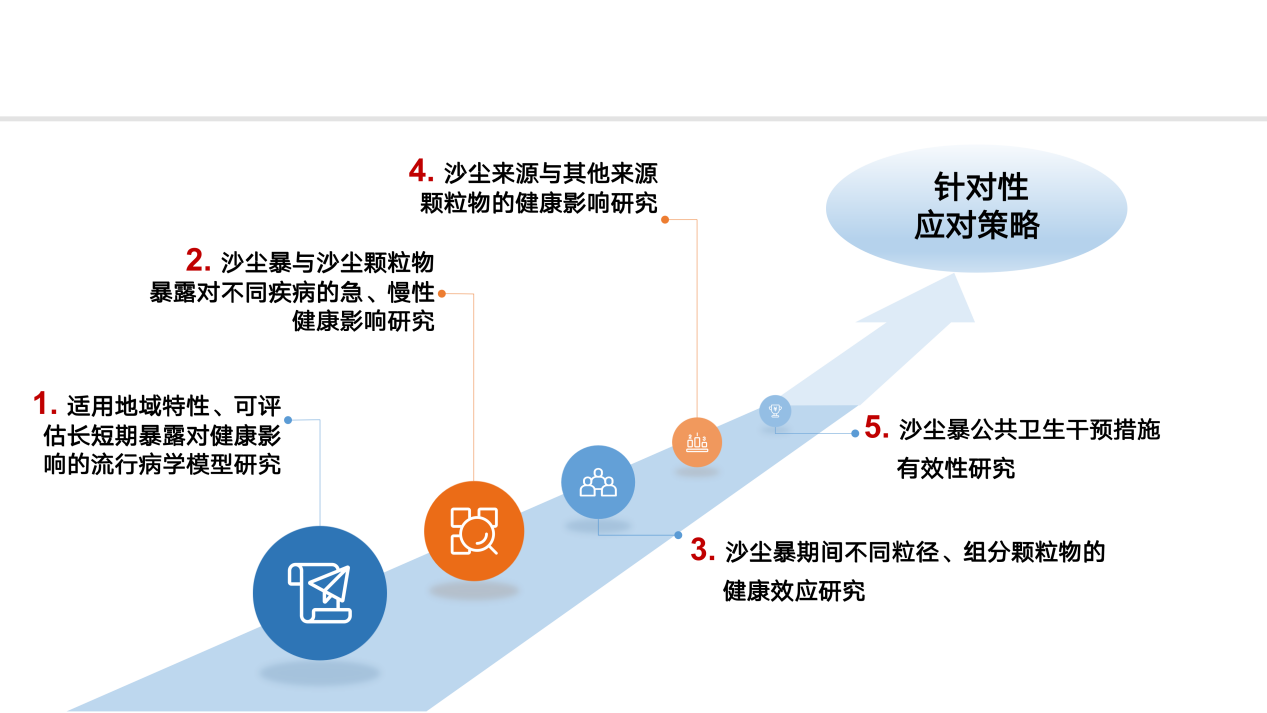 4. 沙尘来源与其他来源颗粒物的健康影响研究

针对性应对策略

2. 沙尘暴与沙尘颗粒物暴露对不同疾病的急、慢性健康影响研究

1. 适用地域特性、可评估长短期暴露对健康影响的流行病学模型研究

5. 沙尘暴公共卫生干预措施有效性研究

3. 沙尘暴期间不同粒径、组分颗粒物的健康效应研究